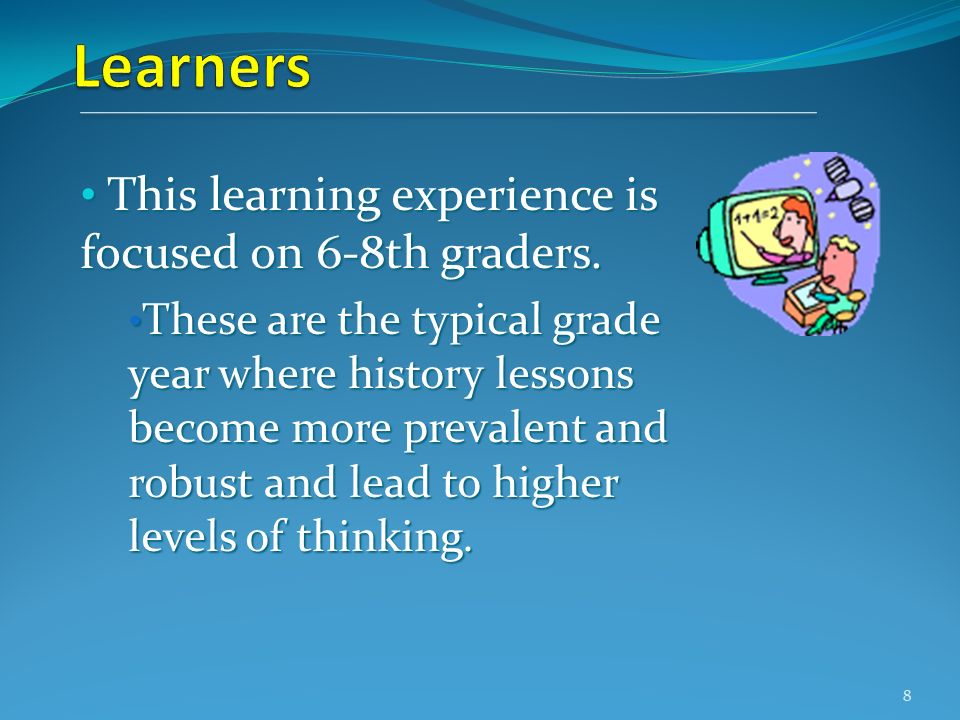 Learners

• This learning experience is focused on 6-8th graders.

•These are the typical grade year where history lessons become more prevalent and robust and lead to higher levels of thinking.

$1+1=2$

8